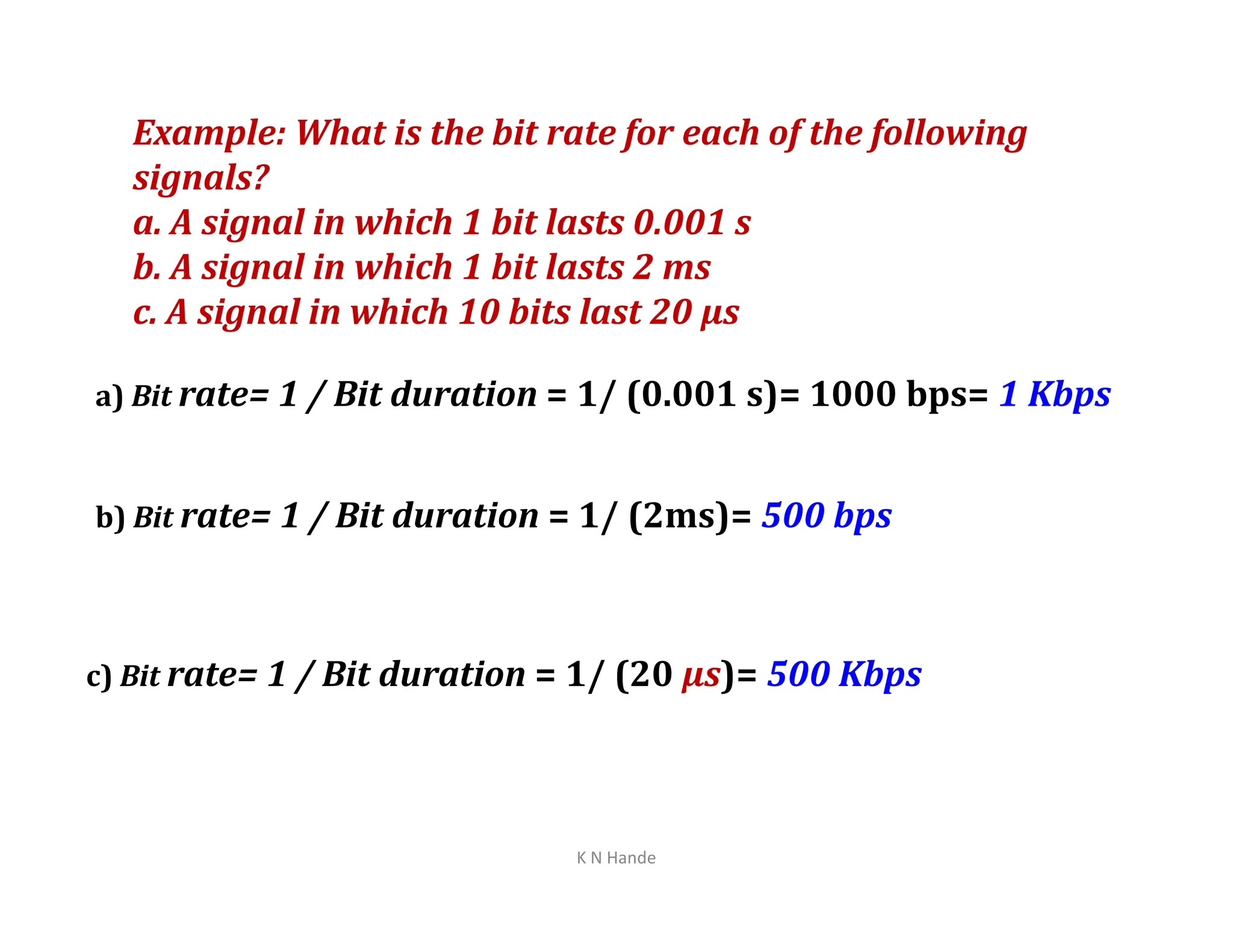 Example: What is the bit rate for each of the following signals?
a. A signal in which 1 bit lasts 0.001 s
b. A signal in which 1 bit lasts 2 ms
c. A signal in which 10 bits last 20 μs

a) Bit rate= 1 / Bit duration = 1/ (0.001 s)= 1000 bps= 1 Kbps

b) Bit rate= 1 / Bit duration = 1/ (2ms)= 500 bps

c) Bit rate= 1 / Bit duration = 1/ (20 μs)= 500 Kbps

K N Hande